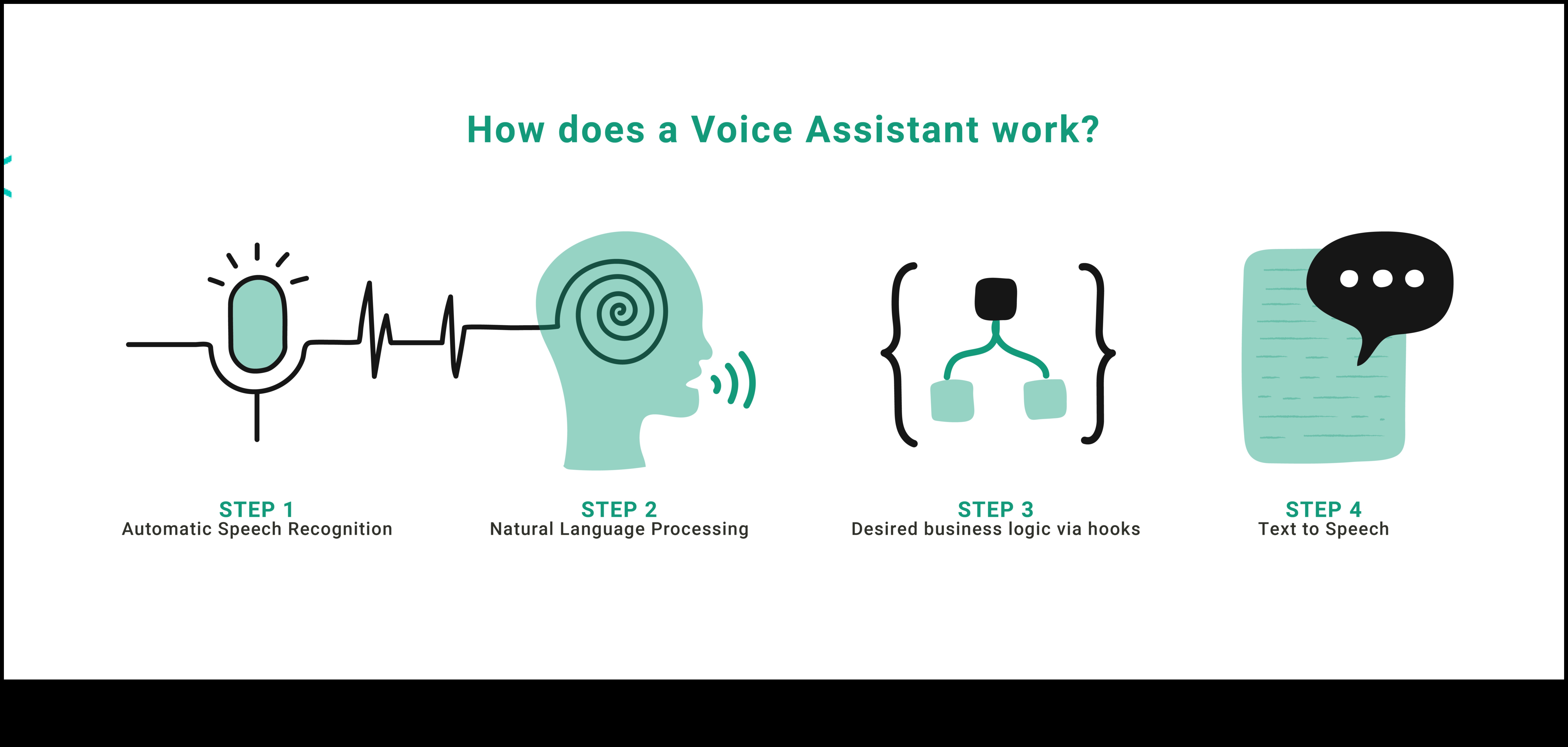 How does a Voice Assistant work?

STEP 1
Automatic Speech Recognition

STEP 2
Natural Language Processing

STEP 3
Desired business logic via hooks

STEP 4
Text to Speech